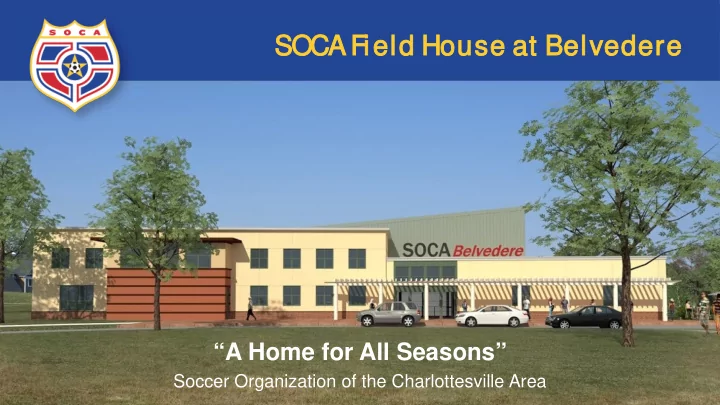 SOCA

SOCA Field House at Belvedere

SOCA Belvedere

“A Home for All Seasons”

Soccer Organization of the Charlottesville Area